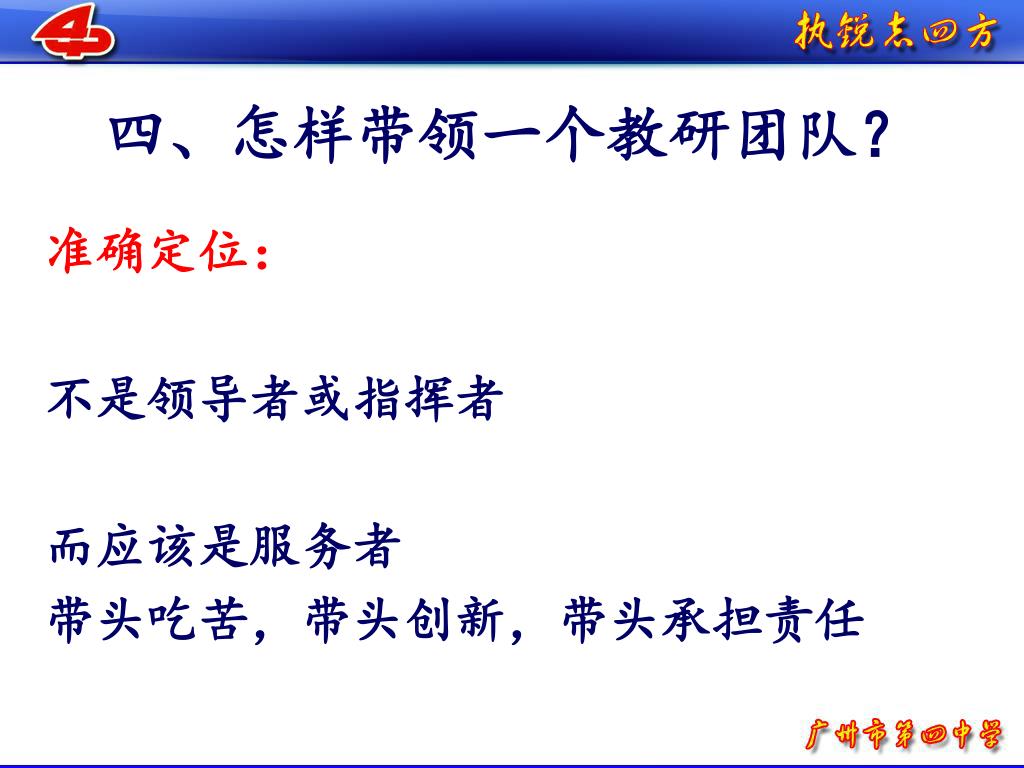 4

执锐志四方

四、怎样带领一个教研团队？

准确定位：

不是领导者或指挥者

而应该是服务者
带头吃苦，带头创新，带头承担责任

广州市第四中学